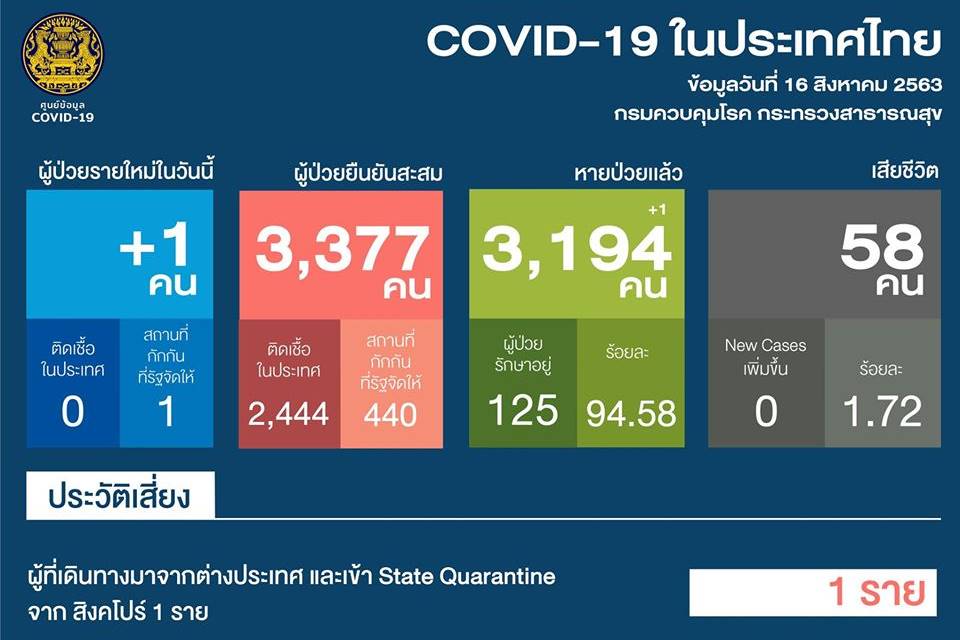 ศูนย์ข้อมูล COVID-19

COVID-19 ในประเทศไทย
ข้อมูลวันที่ 16 สิงหาคม 2563
กรมควบคุมโรค กระทรวงสาธารณสุข

ผู้ป่วยรายใหม่ในวันนี้
+1 คน
ติดเชื้อในประเทศ 0
สถานที่กักกันที่รัฐจัดให้ 1

ผู้ป่วยยืนยันสะสม
3,377 คน
ติดเชื้อในประเทศ 2,444
สถานที่กักกันที่รัฐจัดให้ 440

หายป่วยแล้ว
+1
3,194 คน
ผู้ป่วยรักษาอยู่ 125
ร้อยละ 94.58

เสียชีวิต
58 คน
New Cases เพิ่มขึ้น 0
ร้อยละ 1.72

ประวัติเสี่ยง

ผู้ที่เดินทางมาจากต่างประเทศ และเข้า State Quarantine จาก สิงคโปร์ 1 ราย

1 ราย